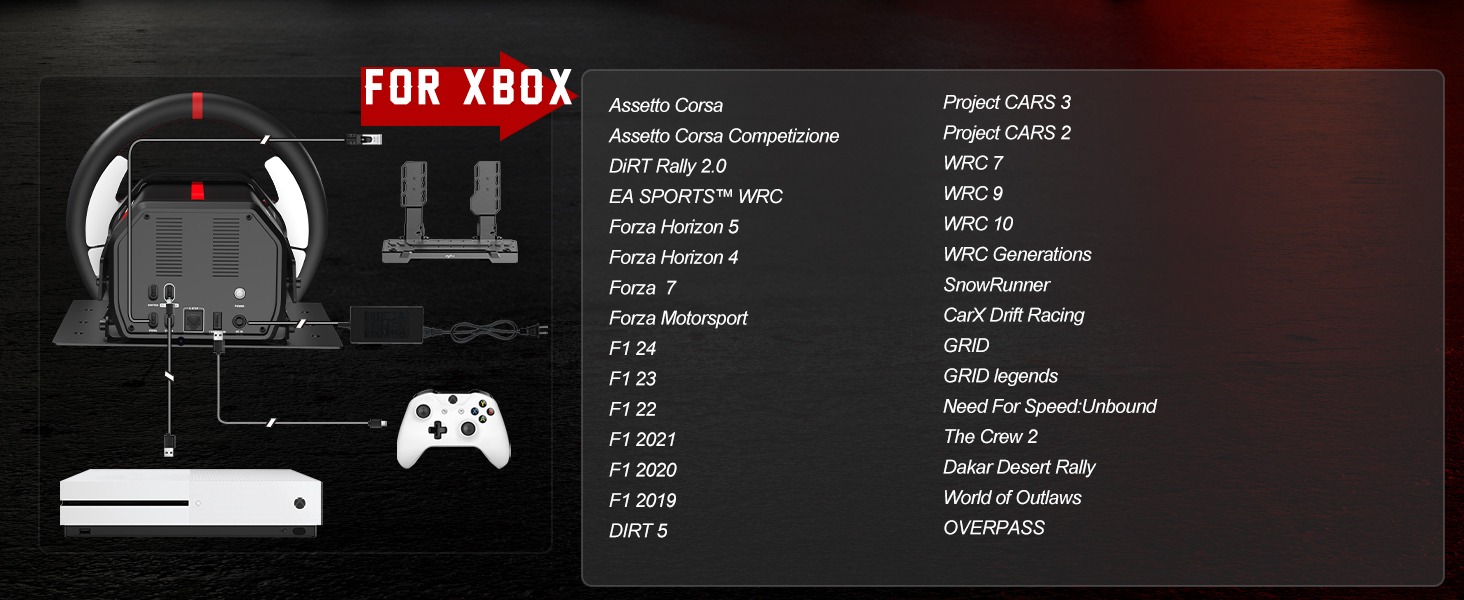 FOR XBOX

Assetto Corsa
Assetto Corsa Competizione
DiRT Rally 2.0
EA SPORTS™ WRC
Forza Horizon 5
Forza Horizon 4
Forza 7
Forza Motorsport
F1 24
F1 23
F1 22
F1 2021
F1 2020
F1 2019
DIRT 5

Project CARS 3
Project CARS 2
WRC 7
WRC 9
WRC 10
WRC Generations
SnowRunner
CarX Drift Racing
GRID
GRID legends
Need For Speed:Unbound
The Crew 2
Dakar Desert Rally
World of Outlaws
OVERPASS